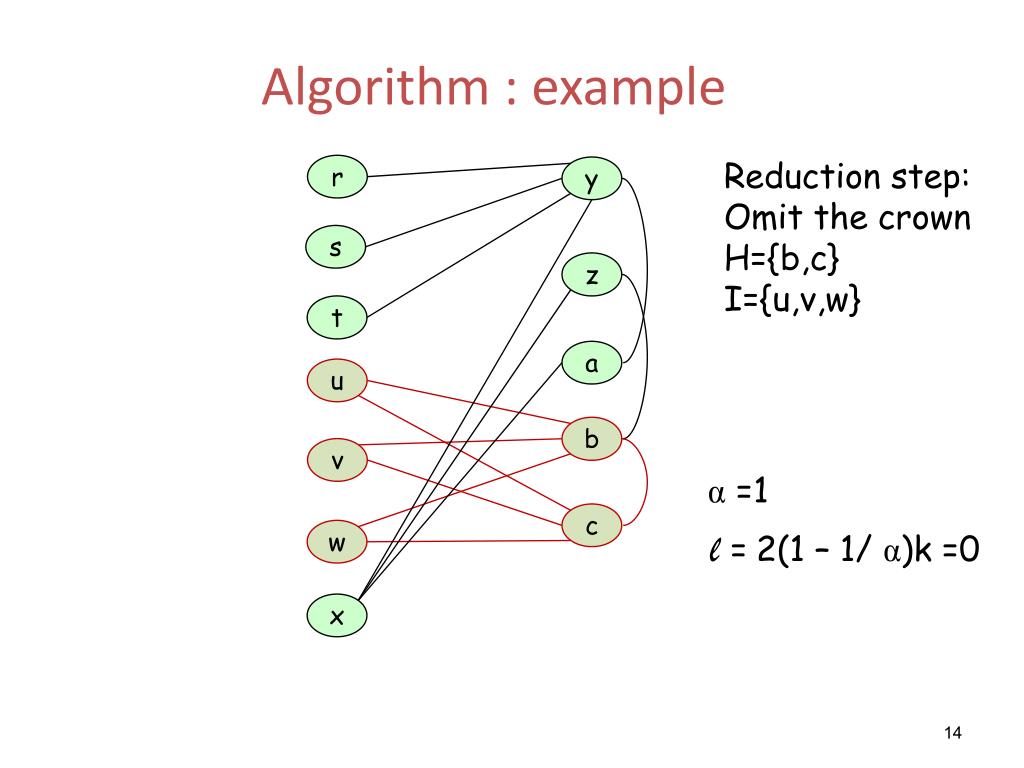 Algorithm : example

r
s
t
u
v
w
x
y
z
a
b
c

Reduction step:
Omit the crown
H={b,c}
I={u,v,w}

$\alpha$ =1

$\ell$ = 2(1 – 1/ $\alpha$)k =0

14